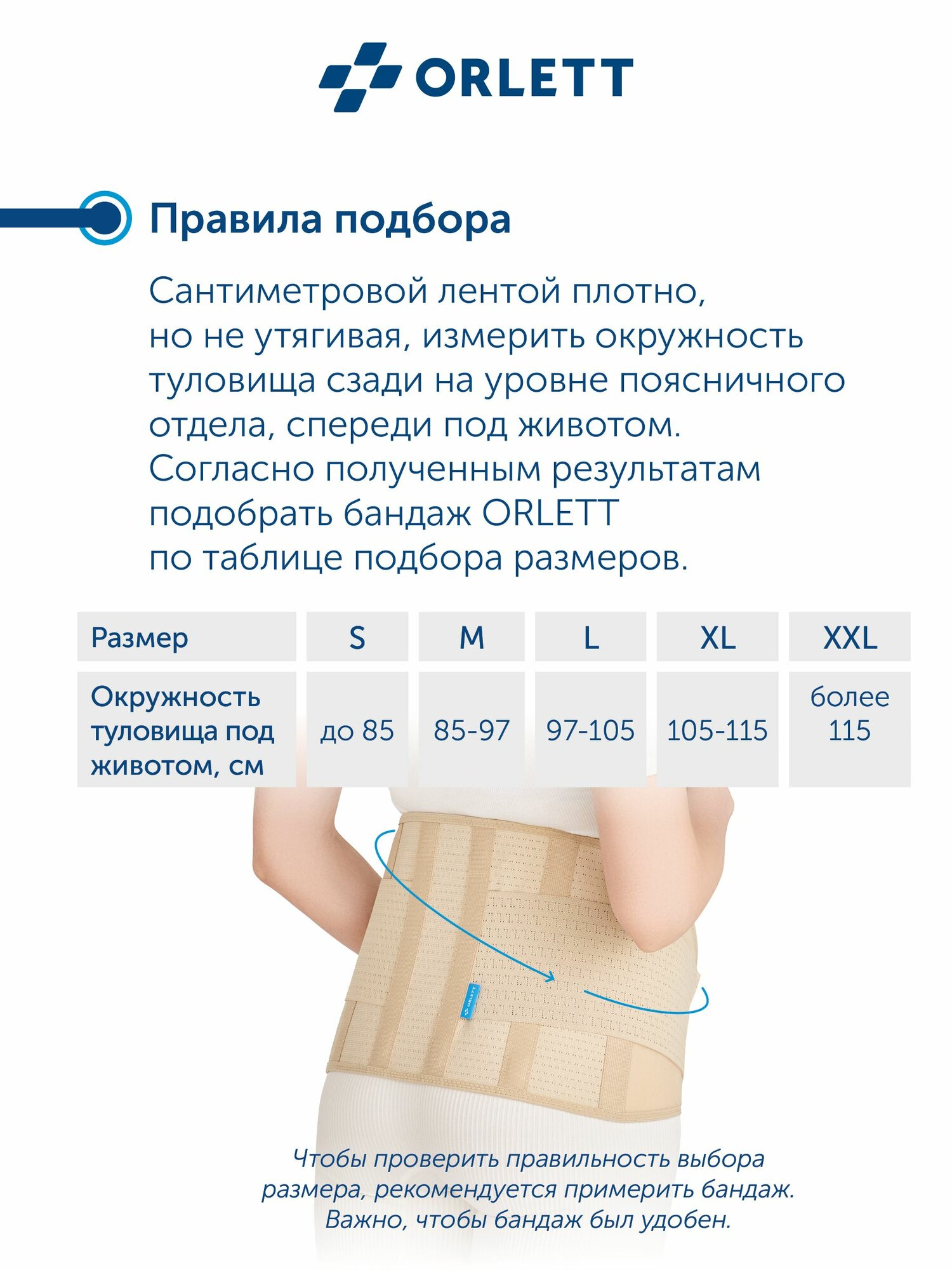 ORLETT

Правила подбора

Сантиметровой лентой плотно, но не утягивая, измерить окружность туловища сзади на уровне поясничного отдела, спереди под животом. Согласно полученным результатам подобрать бандаж ORLETT по таблице подбора размеров.

| Размер | S | M | L | XL | XXL |
|---|---|---|---|---|---|
| Окружность туловища под животом, см | до 85 | 85-97 | 97-105 | 105-115 | более 115 |

ORLETT

Чтобы проверить правильность выбора размера, рекомендуется примерить бандаж. Важно, чтобы бандаж был удобен.